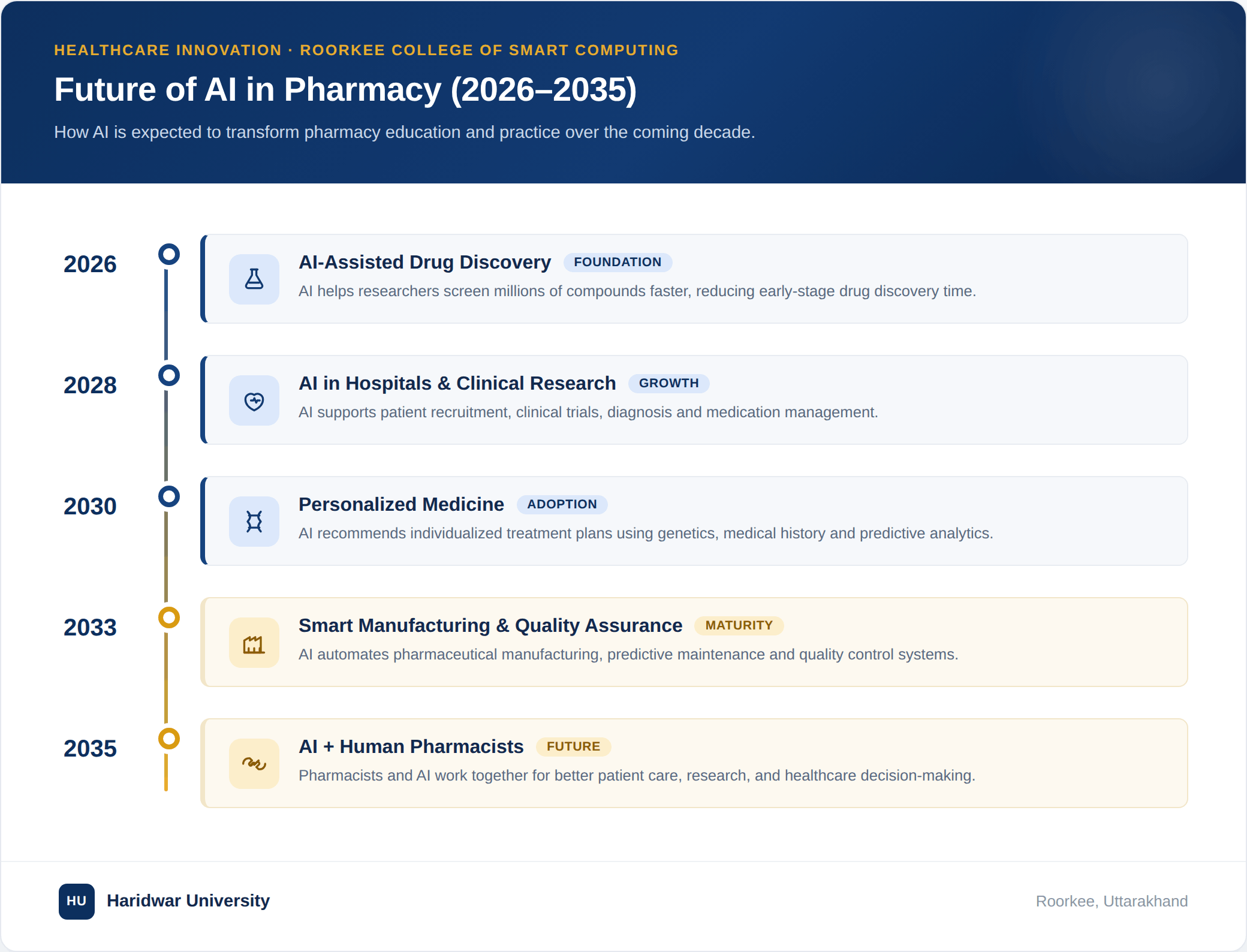 HEALTHCARE INNOVATION · ROORKEE COLLEGE OF SMART COMPUTING

Future of AI in Pharmacy (2026–2035)

How AI is expected to transform pharmacy education and practice over the coming decade.

2026

AI-Assisted Drug Discovery FOUNDATION

AI helps researchers screen millions of compounds faster, reducing early-stage drug discovery time.

2028

AI in Hospitals & Clinical Research GROWTH

AI supports patient recruitment, clinical trials, diagnosis and medication management.

2030

Personalized Medicine ADOPTION

AI recommends individualized treatment plans using genetics, medical history and predictive analytics.

2033

Smart Manufacturing & Quality Assurance MATURITY

AI automates pharmaceutical manufacturing, predictive maintenance and quality control systems.

2035

AI + Human Pharmacists FUTURE

Pharmacists and AI work together for better patient care, research, and healthcare decision-making.

HU Haridwar University

Roorkee, Uttarakhand